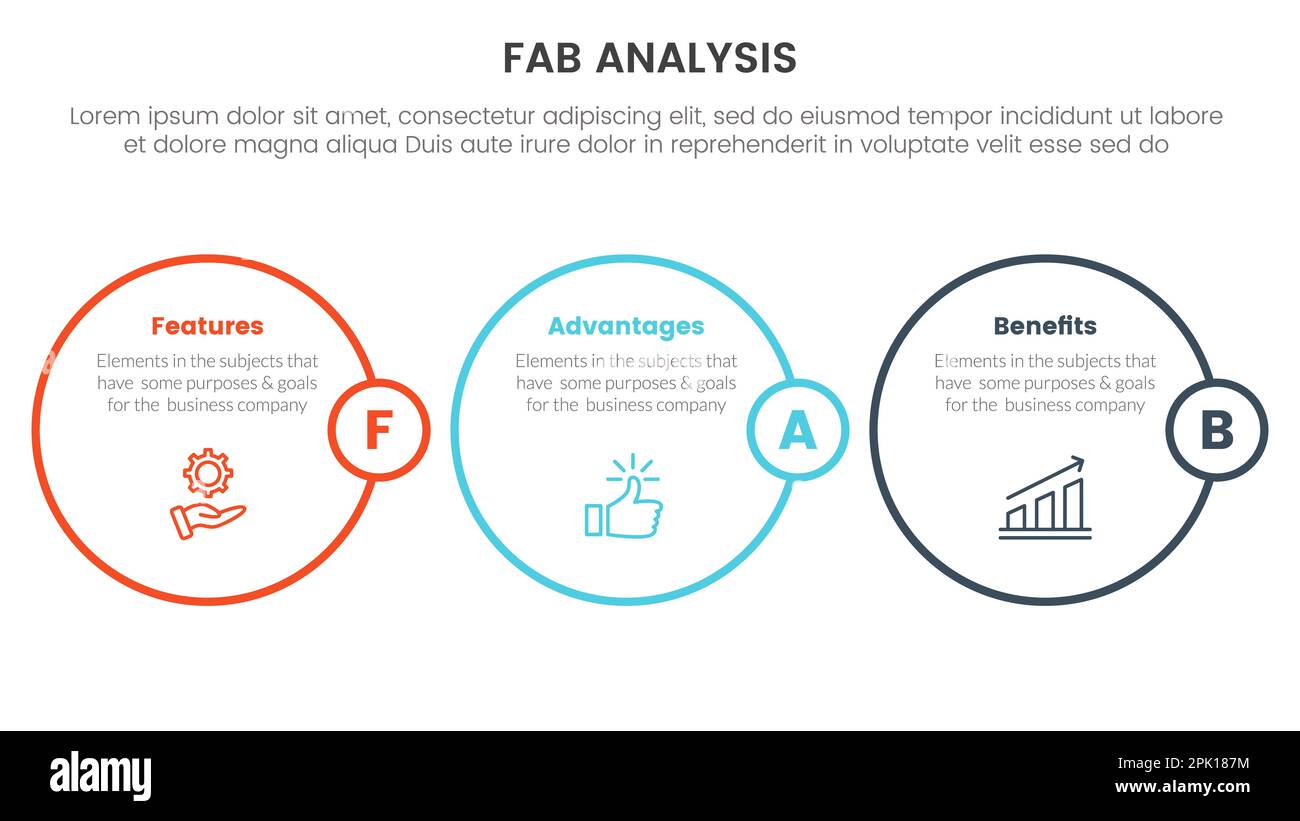 FAB ANALYSIS

Lorem ipsum dolor sit amet, consectetur adipiscing elit, sed do eiusmod tempor incididunt ut labore et dolore magna aliqua Duis aute irure dolor in reprehenderit in voluptate velit esse sed do

Features
Elements in the subjects that have some purposes & goals for the business company
F

Advantages
Elements in the subjects that have some purposes & goals for the business company
A

Benefits
Elements in the subjects that have some purposes & goals for the business company
B

alamy
Image ID: 2PK187M
www.alamy.com